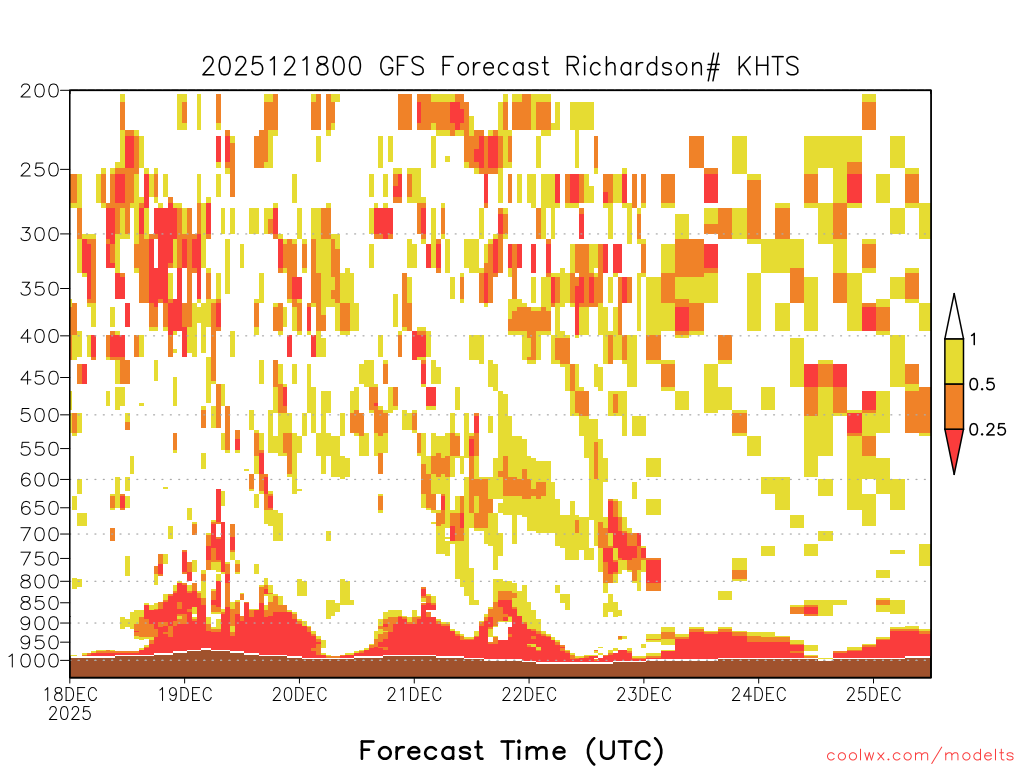 2025121800 GFS Forecast Richardson# KHTS

200
250
300
350
400
450
500
550
600
650
700
750
800
850
900
950
1000

1
0.5
0.25

18DEC
2025
19DEC
20DEC
21DEC
22DEC
23DEC
24DEC
25DEC

Forecast Time (UTC)

coolwx.com/modelts